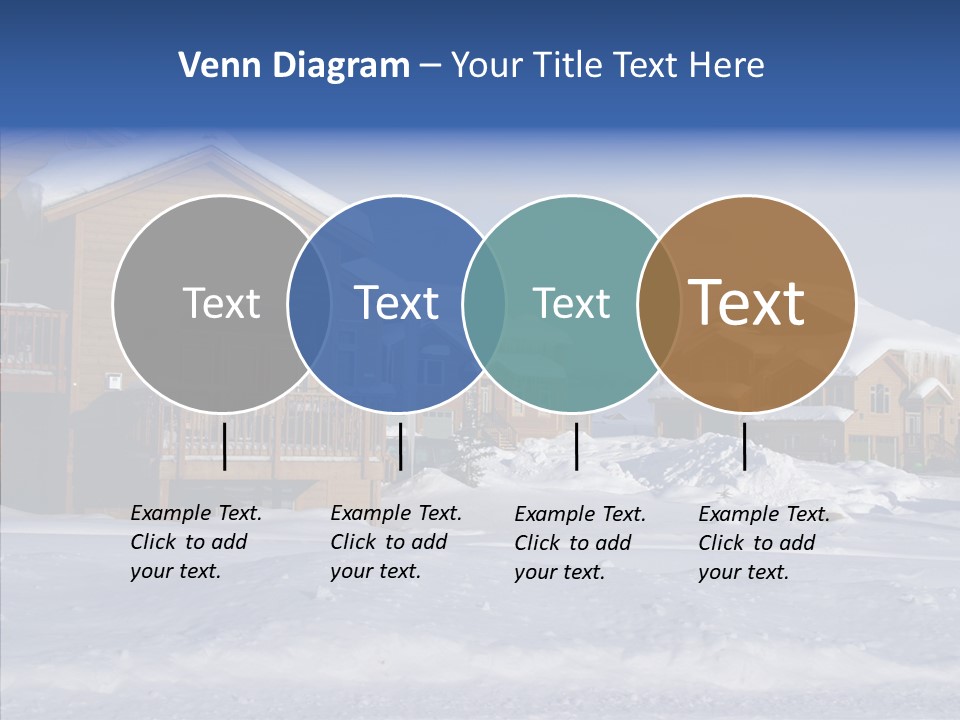 Venn Diagram – Your Title Text Here

Text

Text

Text

Text

Example Text. Click to add your text.

Example Text. Click to add your text.

Example Text. Click to add your text.

Example Text. Click to add your text.